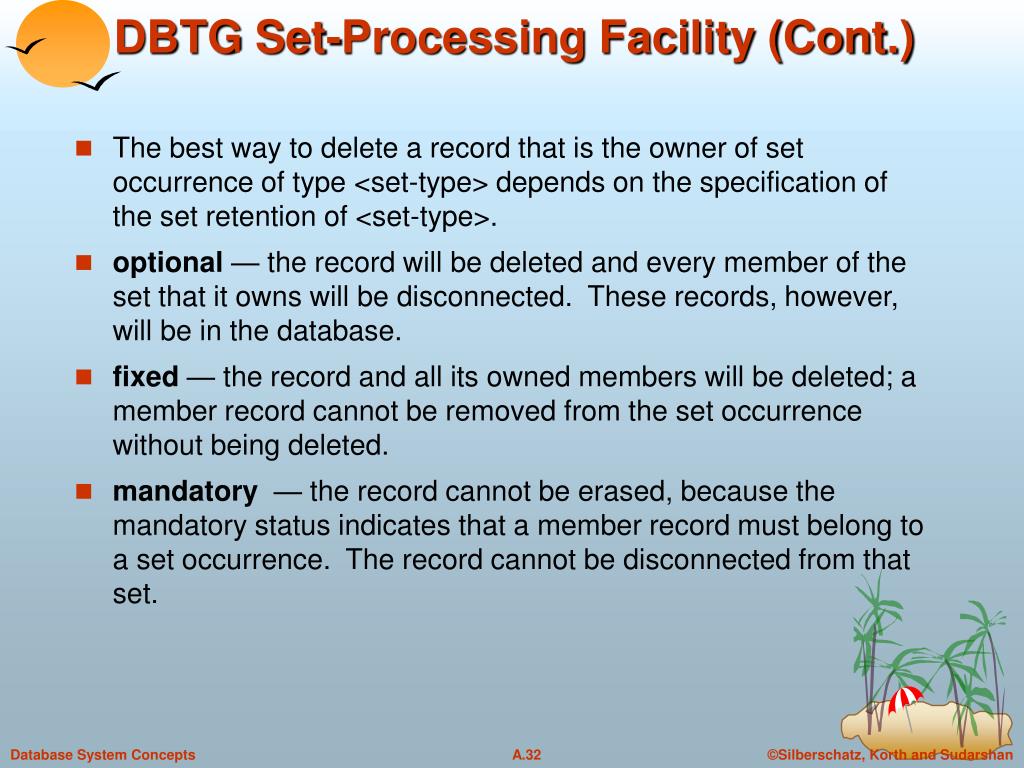 DBTG Set-Processing Facility (Cont.)

The best way to delete a record that is the owner of set occurrence of type <set-type> depends on the specification of the set retention of <set-type>.

optional — the record will be deleted and every member of the set that it owns will be disconnected. These records, however, will be in the database.

fixed — the record and all its owned members will be deleted; a member record cannot be removed from the set occurrence without being deleted.

mandatory — the record cannot be erased, because the mandatory status indicates that a member record must belong to a set occurrence. The record cannot be disconnected from that set.

Database System Concepts

A.32

©Silberschatz, Korth and Sudarshan